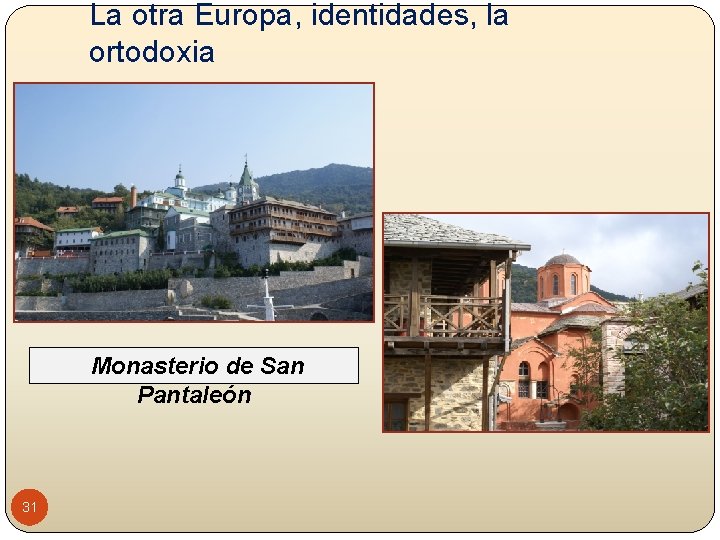 La otra Europa, identidades, la ortodoxia

Monasterio de San Pantaleón

31